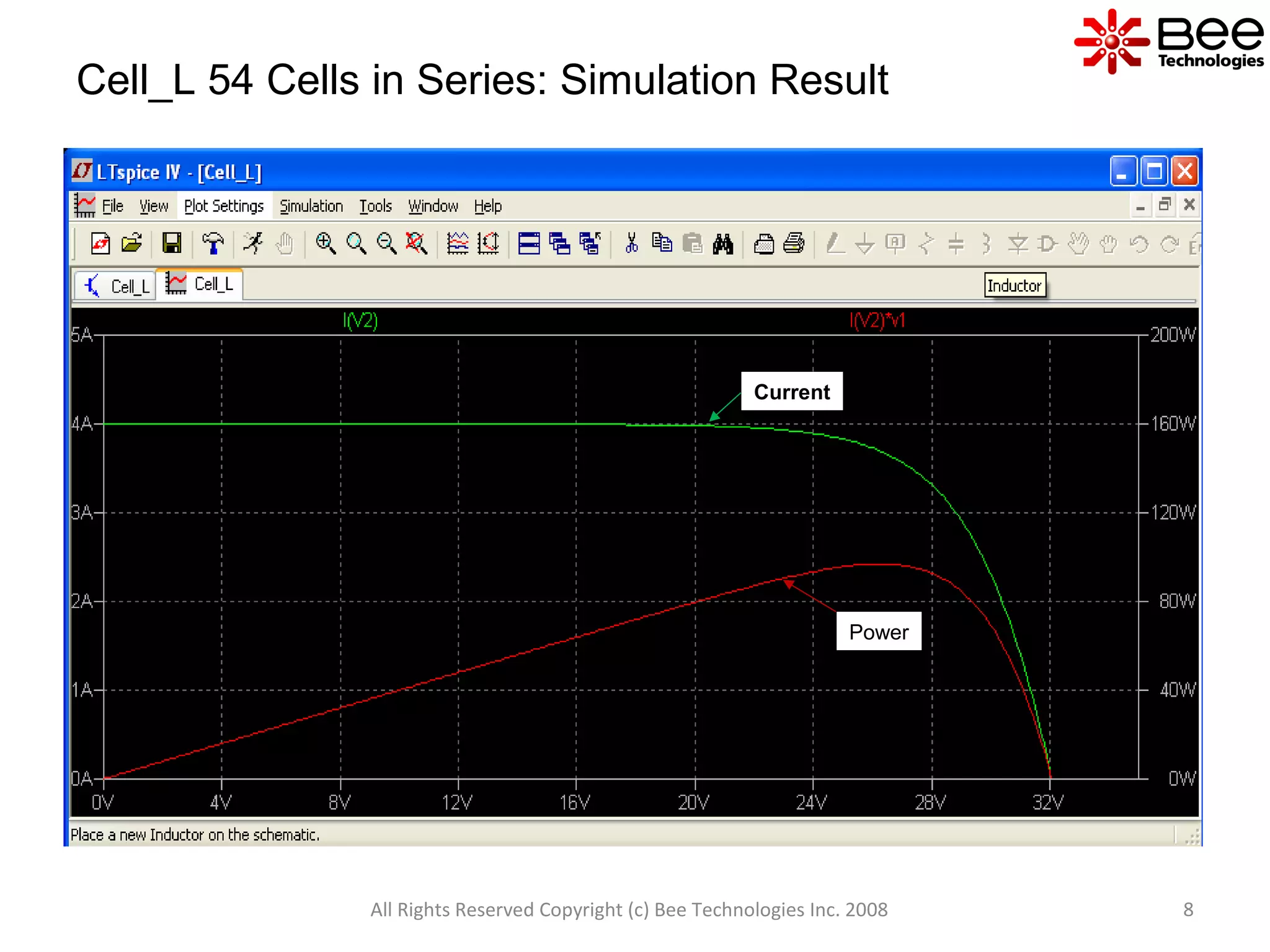 Bee Technologies

Cell_L 54 Cells in Series: Simulation Result

LTspice IV - [Cell_L]

File View Plot Settings Simulation Tools Window Help

Cell_L Cell_L

Inductor

I(V2)

I(V2)*V1

5A
4A
3A
2A
1A
0A

200W
160W
120W
80W
40W
0W

0V 4V 8V 12V 16V 20V 24V 28V 32V

Current

Power

Place a new Inductor on the schematic.

All Rights Reserved Copyright (c) Bee Technologies Inc. 2008

8